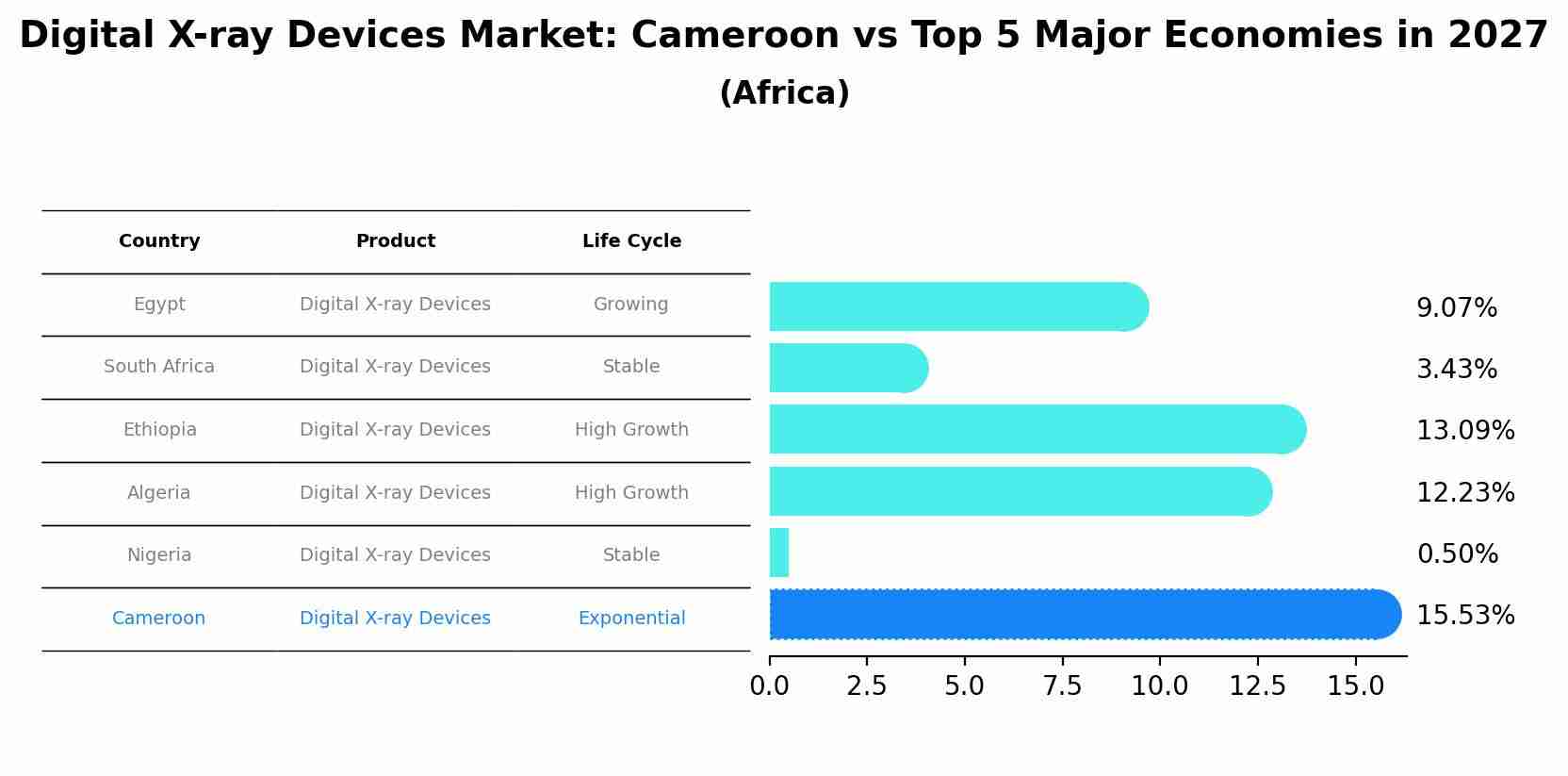 Digital X-ray Devices Market: Cameroon vs Top 5 Major Economies in 2027
(Africa)

| Country | Product | Life Cycle |
|---|---|---|
| Egypt | Digital X-ray Devices | Growing |
| South Africa | Digital X-ray Devices | Stable |
| Ethiopia | Digital X-ray Devices | High Growth |
| Algeria | Digital X-ray Devices | High Growth |
| Nigeria | Digital X-ray Devices | Stable |
| Cameroon | Digital X-ray Devices | Exponential |

9.07%
3.43%
13.09%
12.23%
0.50%
15.53%

0.0 2.5 5.0 7.5 10.0 12.5 15.0